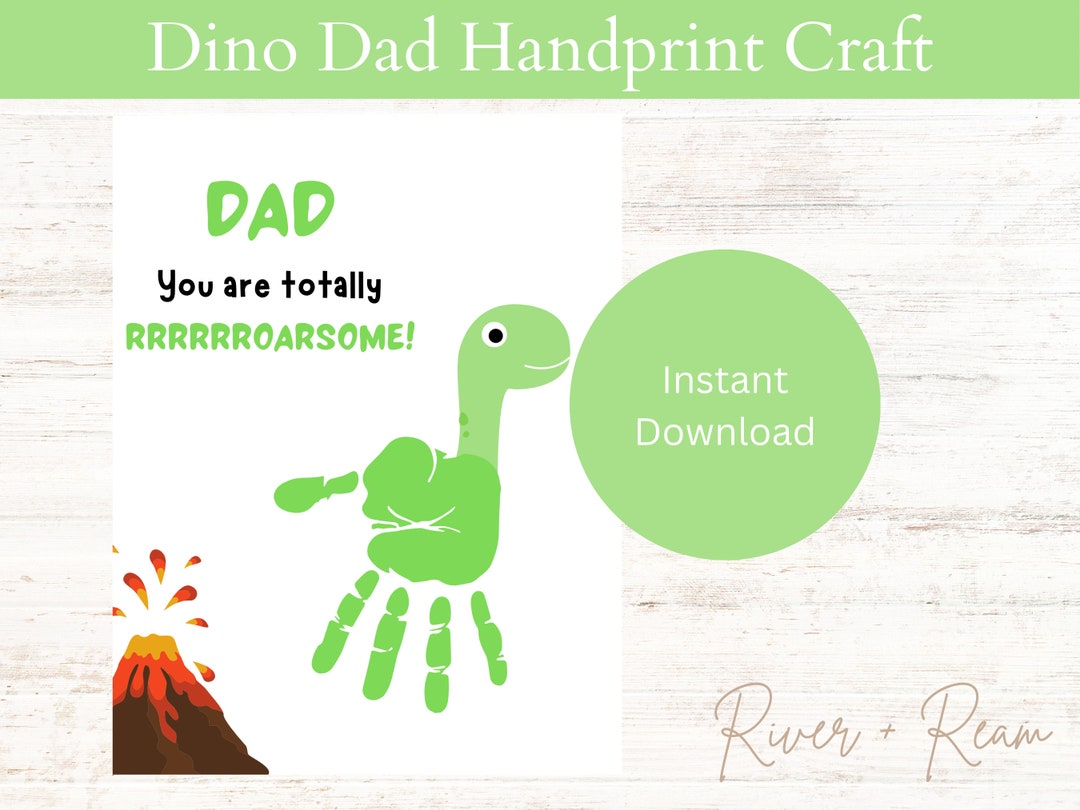 Dino Dad Handprint Craft

DAD

You are totally RRRRRROARSOME!

Instant Download

River + Ream